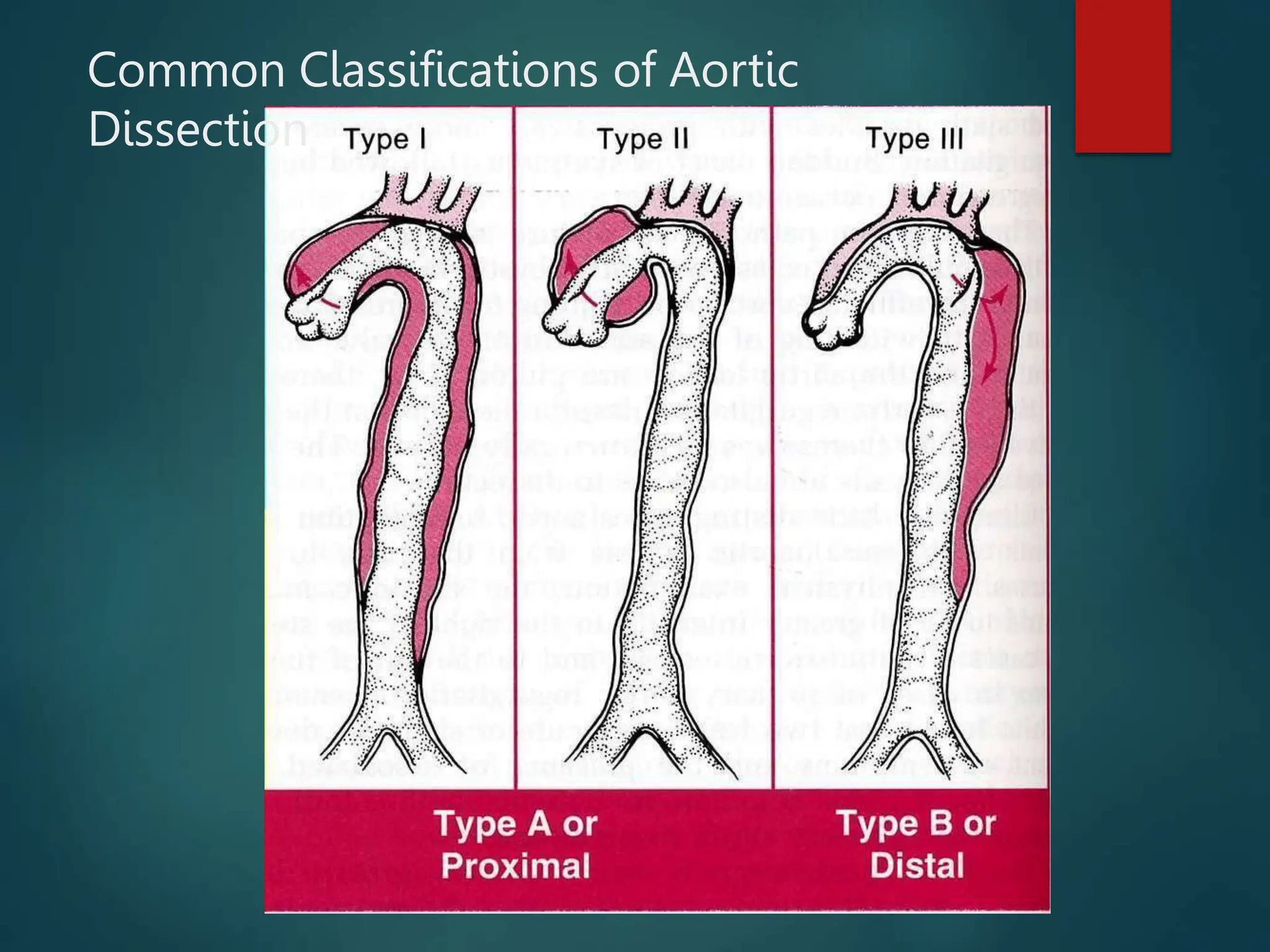 Common Classifications of Aortic Dissection

Type I

Type II

Type III

Type A or Proximal

Type B or Distal